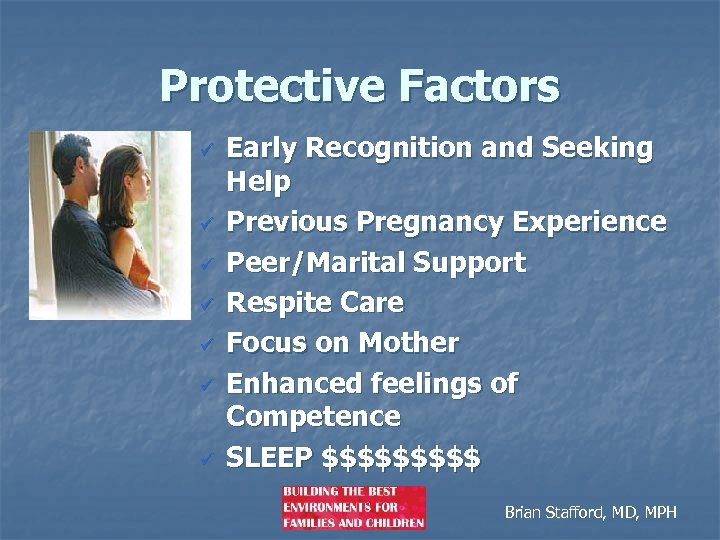 Protective Factors

✓ Early Recognition and Seeking Help
✓ Previous Pregnancy Experience
✓ Peer/Marital Support
✓ Respite Care
✓ Focus on Mother
✓ Enhanced feelings of Competence
✓ SLEEP \$\$\$\$\$\$\$\$\$

BUILDING THE BEST ENVIRONMENTS FOR FAMILIES AND CHILDREN

Brian Stafford, MD, MPH